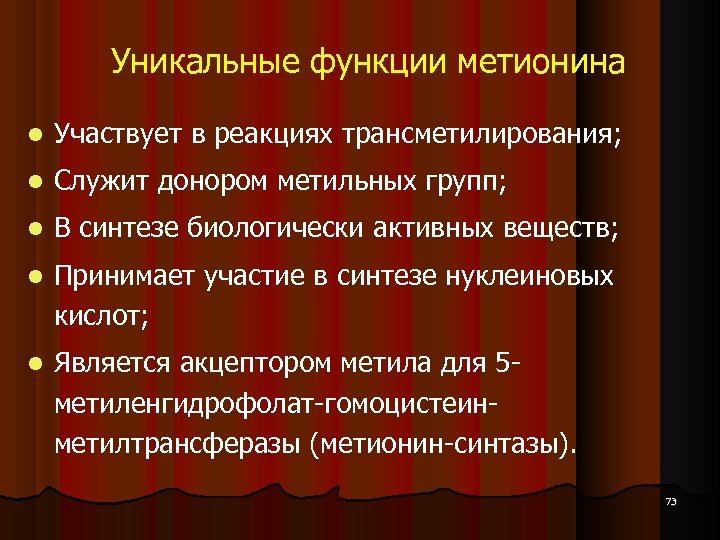 Уникальные функции метионина

- Участвует в реакциях трансметилирования;
- Служит донором метильных групп;
- В синтезе биологически активных веществ;
- Принимает участие в синтезе нуклеиновых кислот;
- Является акцептором метила для 5-метиленгидрофолат-гомоцистеин-метилтрансферазы (метионин-синтазы).

73